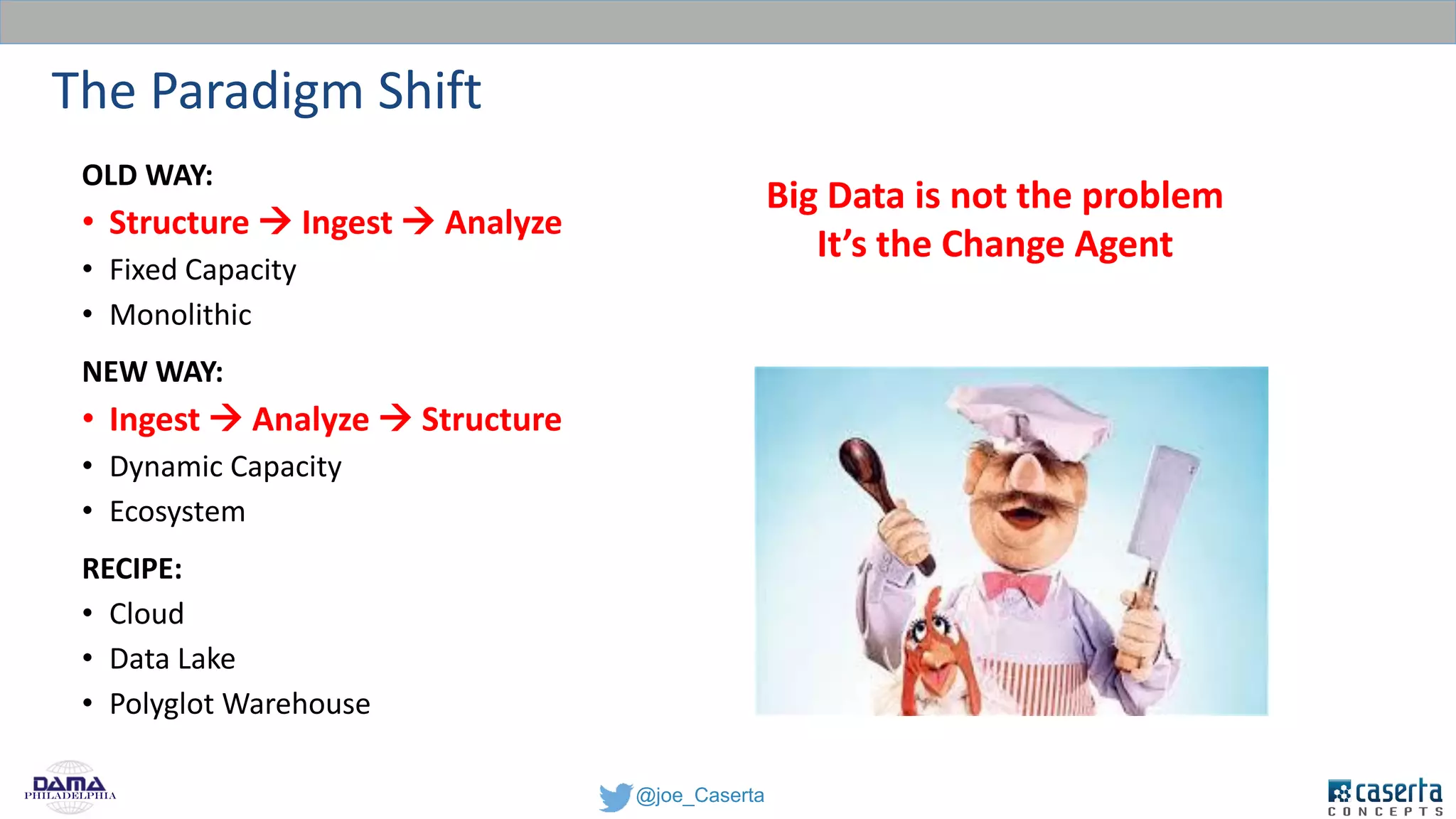 The Paradigm Shift

OLD WAY:
• Structure → Ingest → Analyze
• Fixed Capacity
• Monolithic

NEW WAY:
• Ingest → Analyze → Structure
• Dynamic Capacity
• Ecosystem

RECIPE:
• Cloud
• Data Lake
• Polyglot Warehouse

Big Data is not the problem
It's the Change Agent

DAMA PHILADELPHIA

@joe_Caserta

caserta CONCEPTS